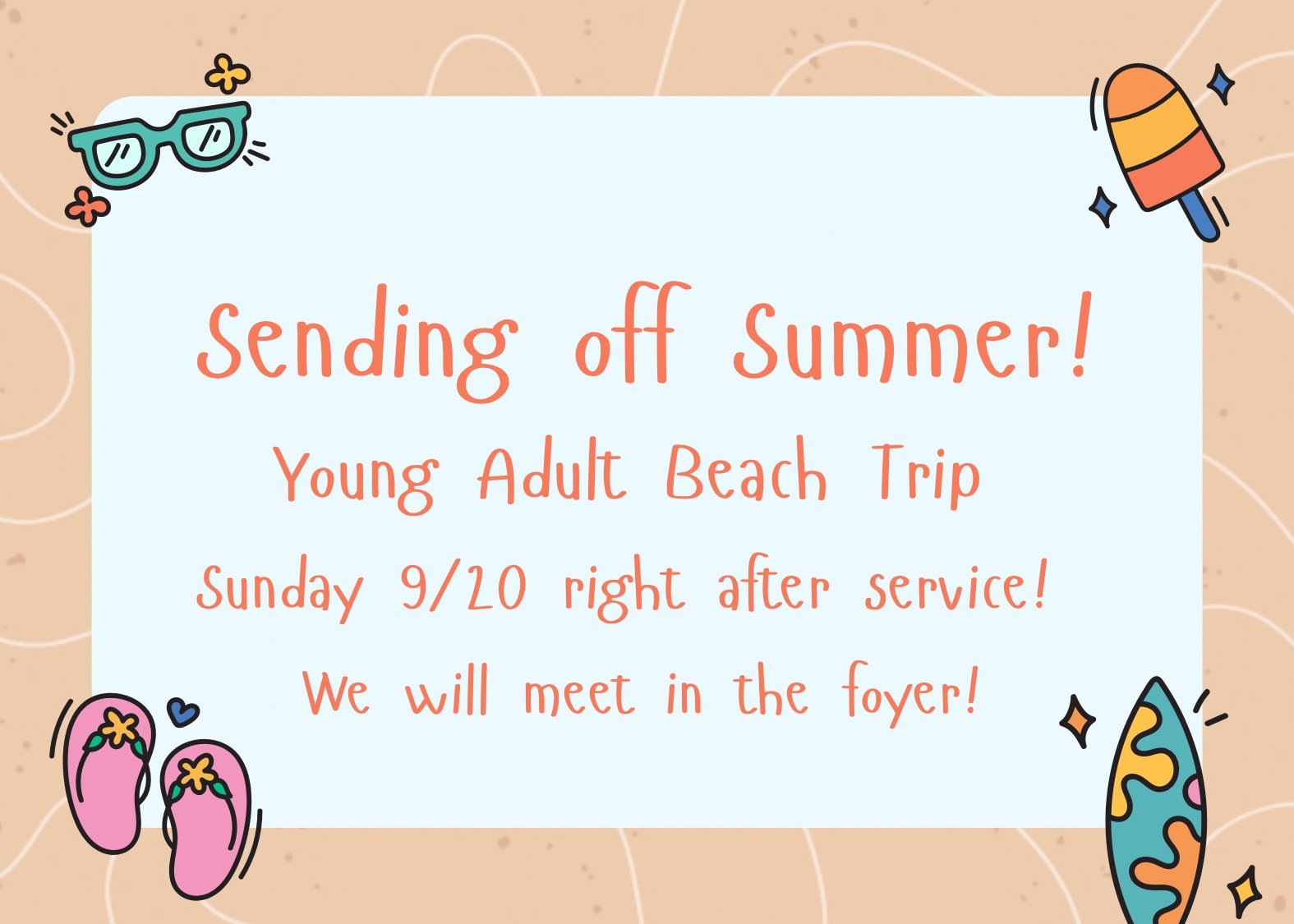 Sending off Summer!

Young Adult Beach Trip

Sunday 9/20 right after service!

We will meet in the foyer!